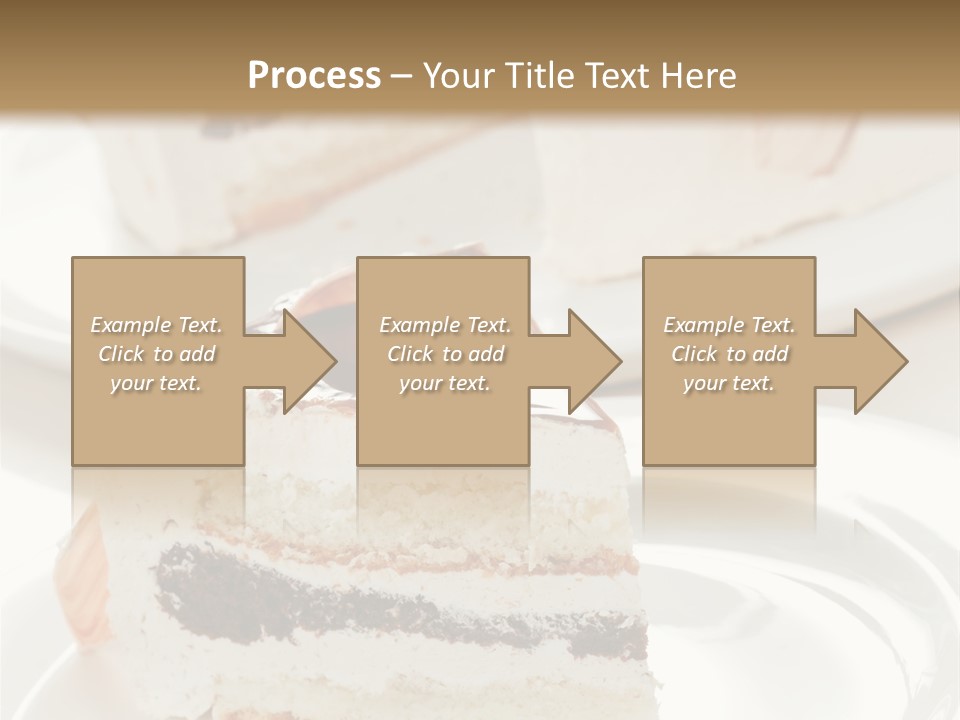 Process – Your Title Text Here

Example Text. Click to add your text.

Example Text. Click to add your text.

Example Text. Click to add your text.